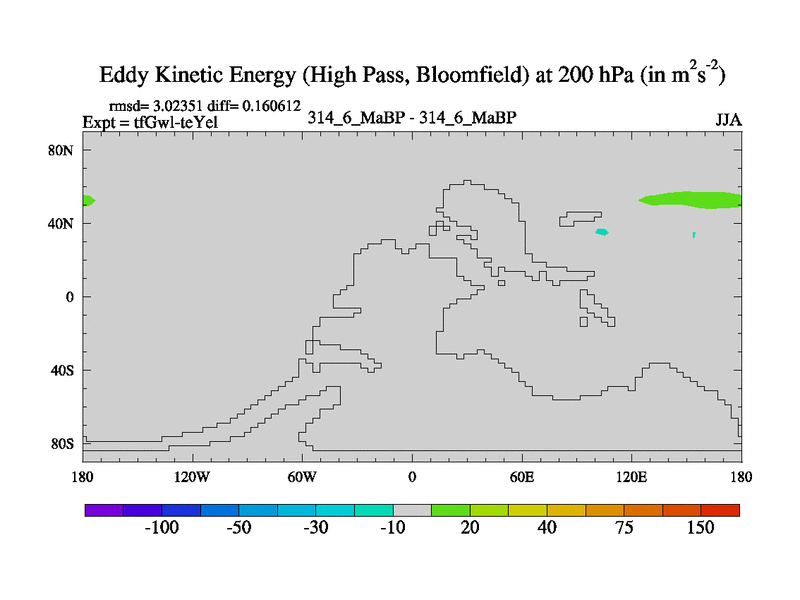 Eddy Kinetic Energy (High Pass, Bloomfield) at 200 hPa (in $m^2s^{-2}$)

rmsd= 3.02351 diff= 0.160612
Expt = tfGwl-teYel
314_6_MaBP - 314_6_MaBP
JJA

80N
40N
0
40S
80S

180
120W
60W
0
60E
120E
180

-100
-50
-30
-10
20
40
75
150